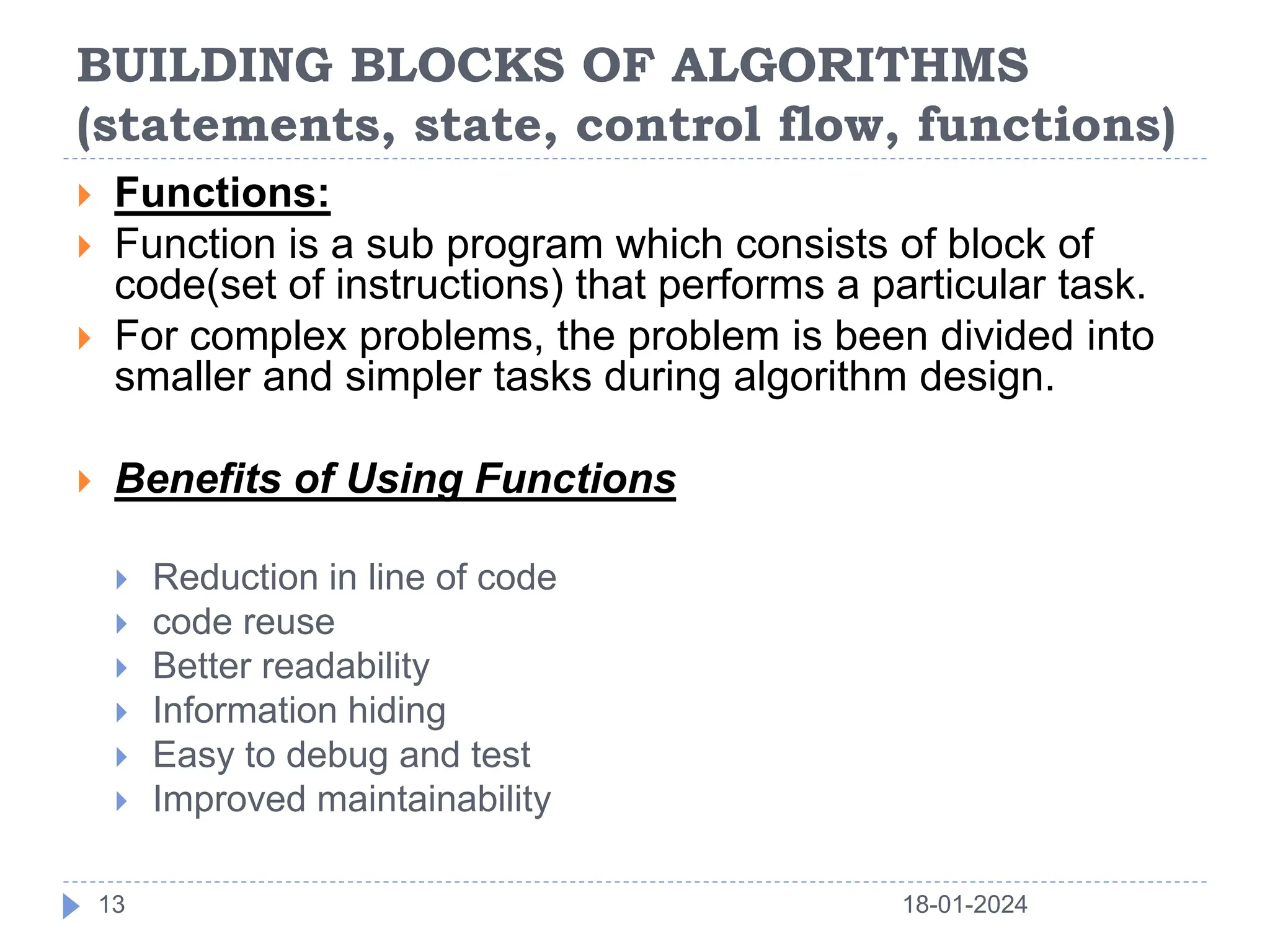 BUILDING BLOCKS OF ALGORITHMS (statements, state, control flow, functions)

Functions:

Function is a sub program which consists of block of code(set of instructions) that performs a particular task.

For complex problems, the problem is been divided into smaller and simpler tasks during algorithm design.

Benefits of Using Functions

Reduction in line of code
code reuse
Better readability
Information hiding
Easy to debug and test
Improved maintainability

13

18-01-2024